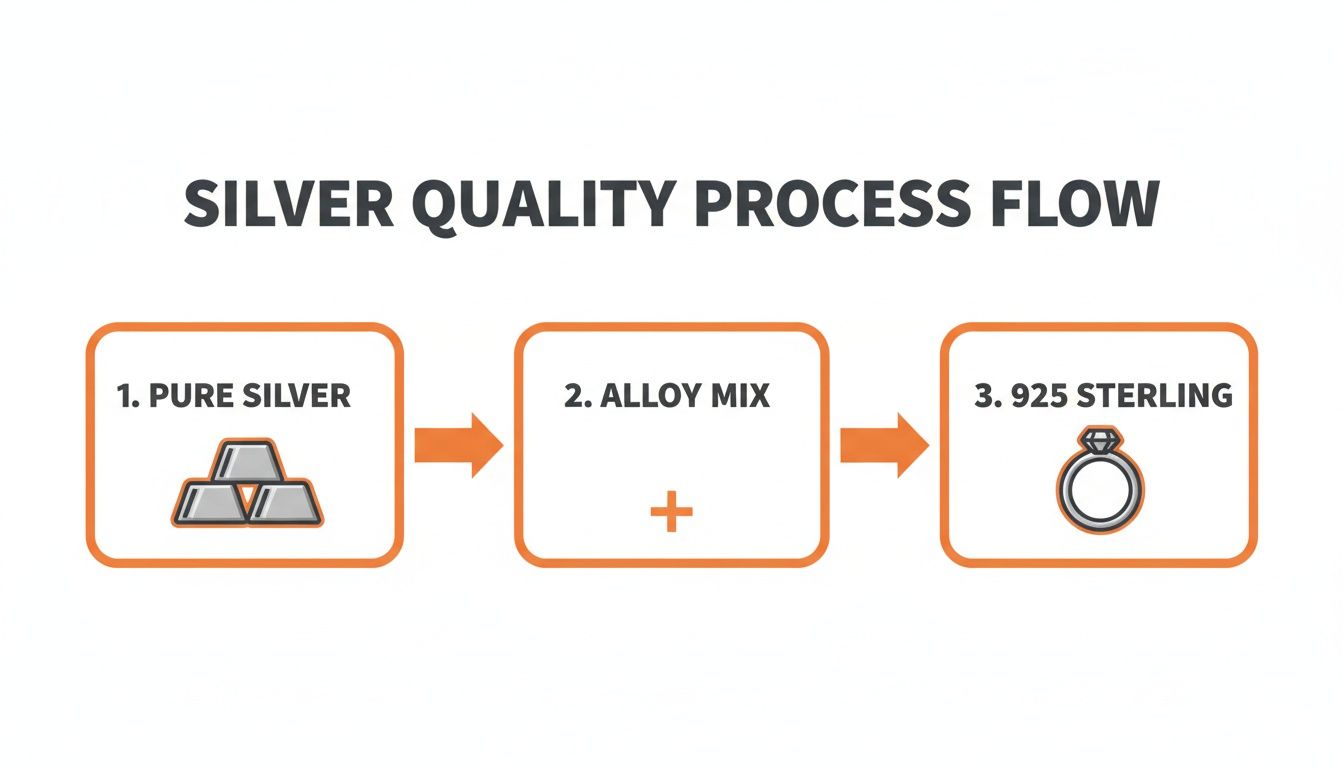 SILVER QUALITY PROCESS FLOW

1. PURE SILVER

2. ALLOY MIX

+

3. 925 STERLING